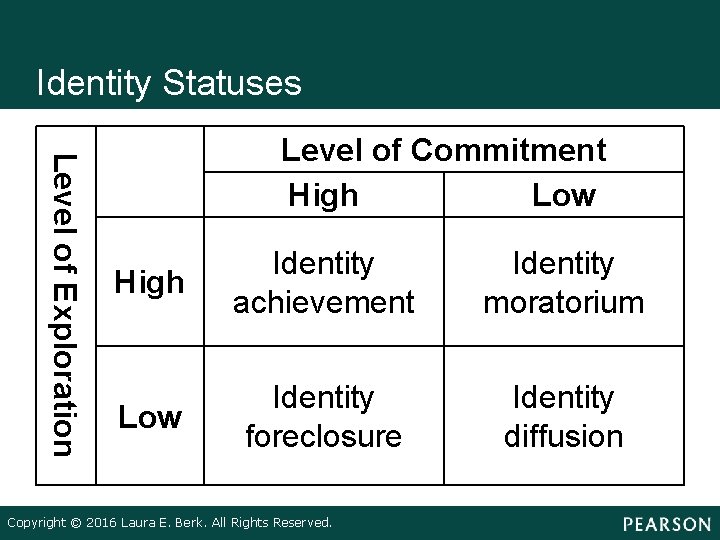 Identity Statuses

| Level of Exploration | | Level of Commitment | |
|---|---|---|---|
| | | High | Low |
| | High | Identity achievement | Identity moratorium |
| | Low | Identity foreclosure | Identity diffusion |

Copyright © 2016 Laura E. Berk. All Rights Reserved.

PEARSON